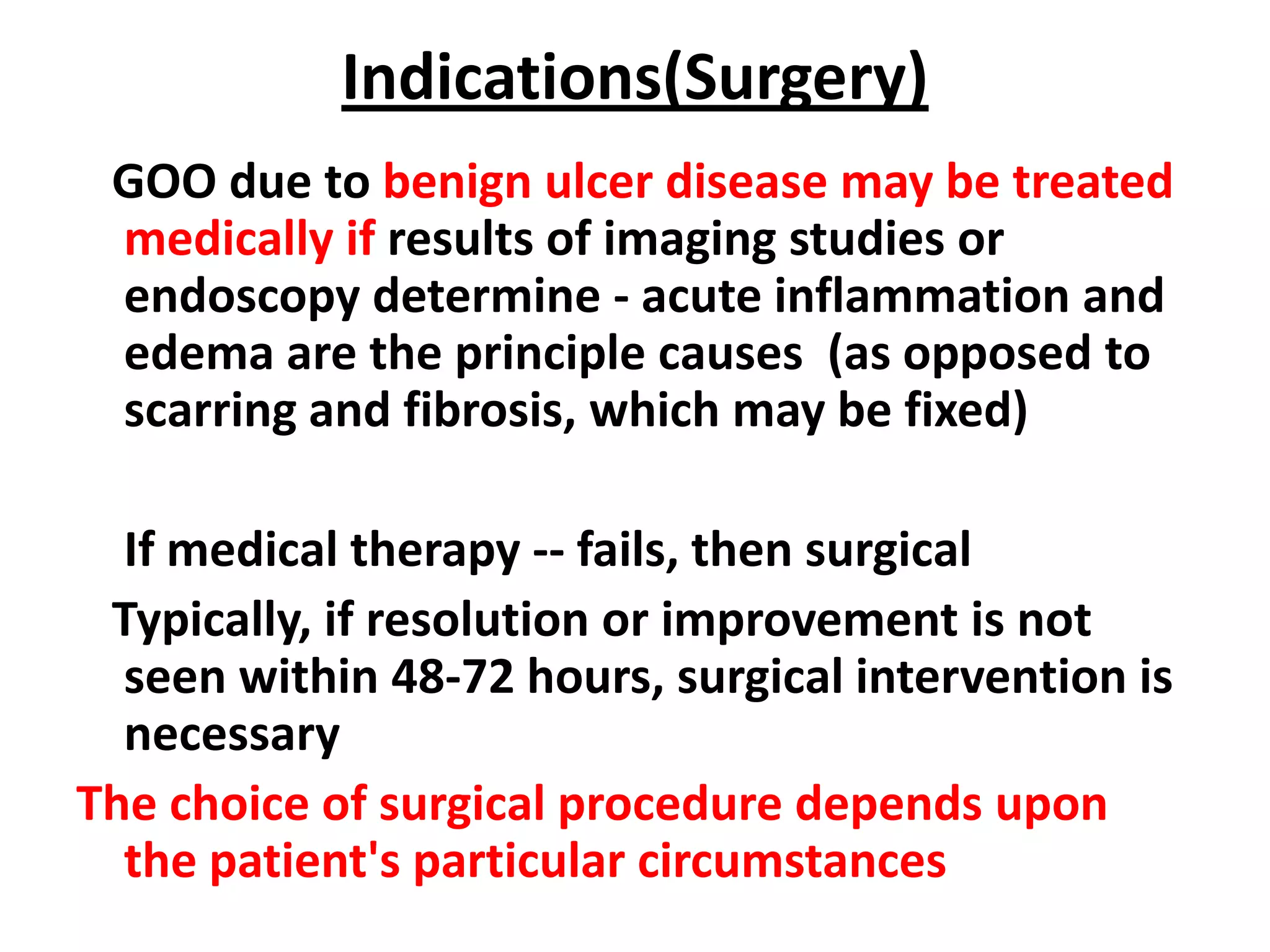 Indications(Surgery)

GOO due to benign ulcer disease may be treated medically if results of imaging studies or endoscopy determine - acute inflammation and edema are the principle causes (as opposed to scarring and fibrosis, which may be fixed)

If medical therapy -- fails, then surgical

Typically, if resolution or improvement is not seen within 48-72 hours, surgical intervention is necessary

The choice of surgical procedure depends upon the patient's particular circumstances